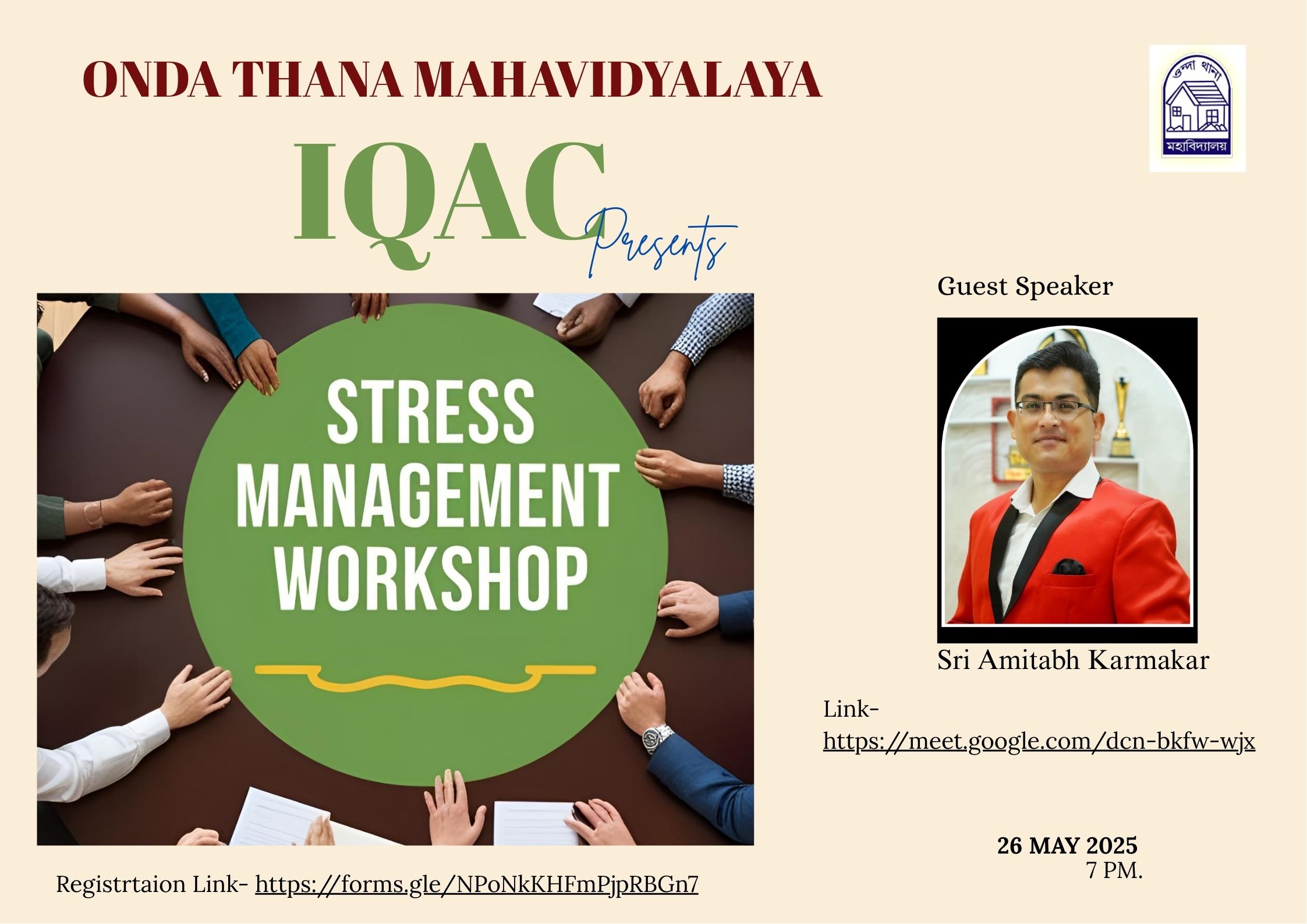 ONDA THANA MAHAVIDYALAYA

ওন্দা থানা
মহাবিদ্যালয়

IQAC Presents

STRESS MANAGEMENT WORKSHOP

Guest Speaker

Sri Amitabh Karmakar

Link- https://meet.google.com/dcn-bkfw-wjx

26 MAY 2025
7 PM.

Registrtaion Link- https://forms.gle/NPoNkKHFmPjpRBGn7